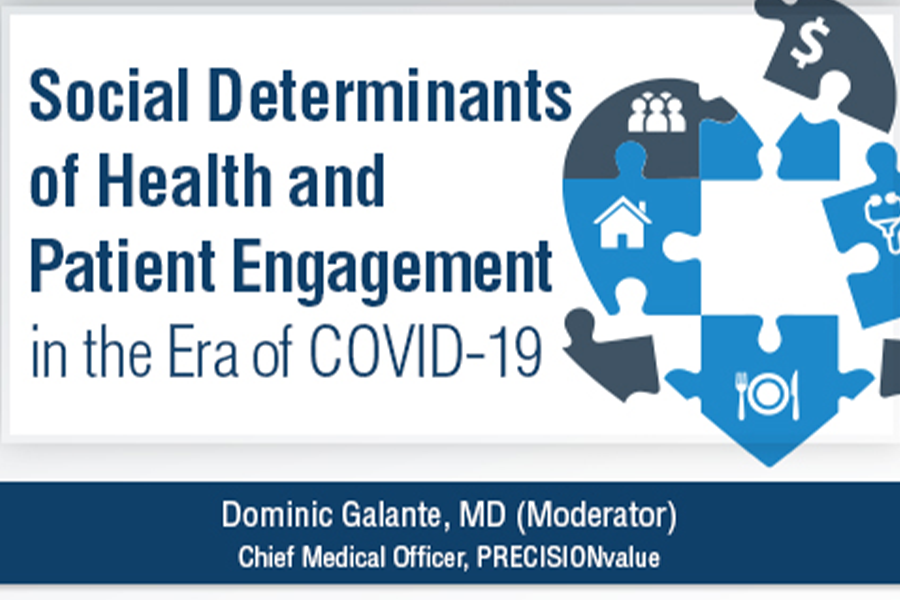 Social Determinants of Health and Patient Engagement in the Era of COVID-19

$

Dominic Galante, MD (Moderator)
Chief Medical Officer, PRECISIONvalue